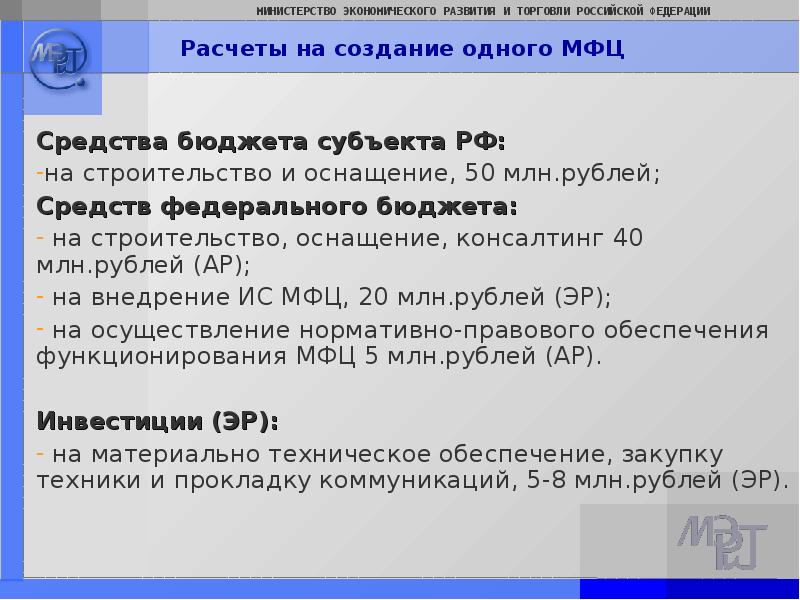 МИНИСТЕРСТВО ЭКОНОМИЧЕСКОГО РАЗВИТИЯ И ТОРГОВЛИ РОССИЙСКОЙ ФЕДЕРАЦИИ

МЭРТ

Расчеты на создание одного МФЦ

Средства бюджета субъекта РФ:
-на строительство и оснащение, 50 млн.рублей;

Средств федерального бюджета:
- на строительство, оснащение, консалтинг 40 млн.рублей (АР);
- на внедрение ИС МФЦ, 20 млн.рублей (ЭР);
- на осуществление нормативно-правового обеспечения функционирования МФЦ 5 млн.рублей (АР).

Инвестиции (ЭР):
- на материально техническое обеспечение, закупку техники и прокладку коммуникаций, 5-8 млн.рублей (ЭР).

МЭРТ